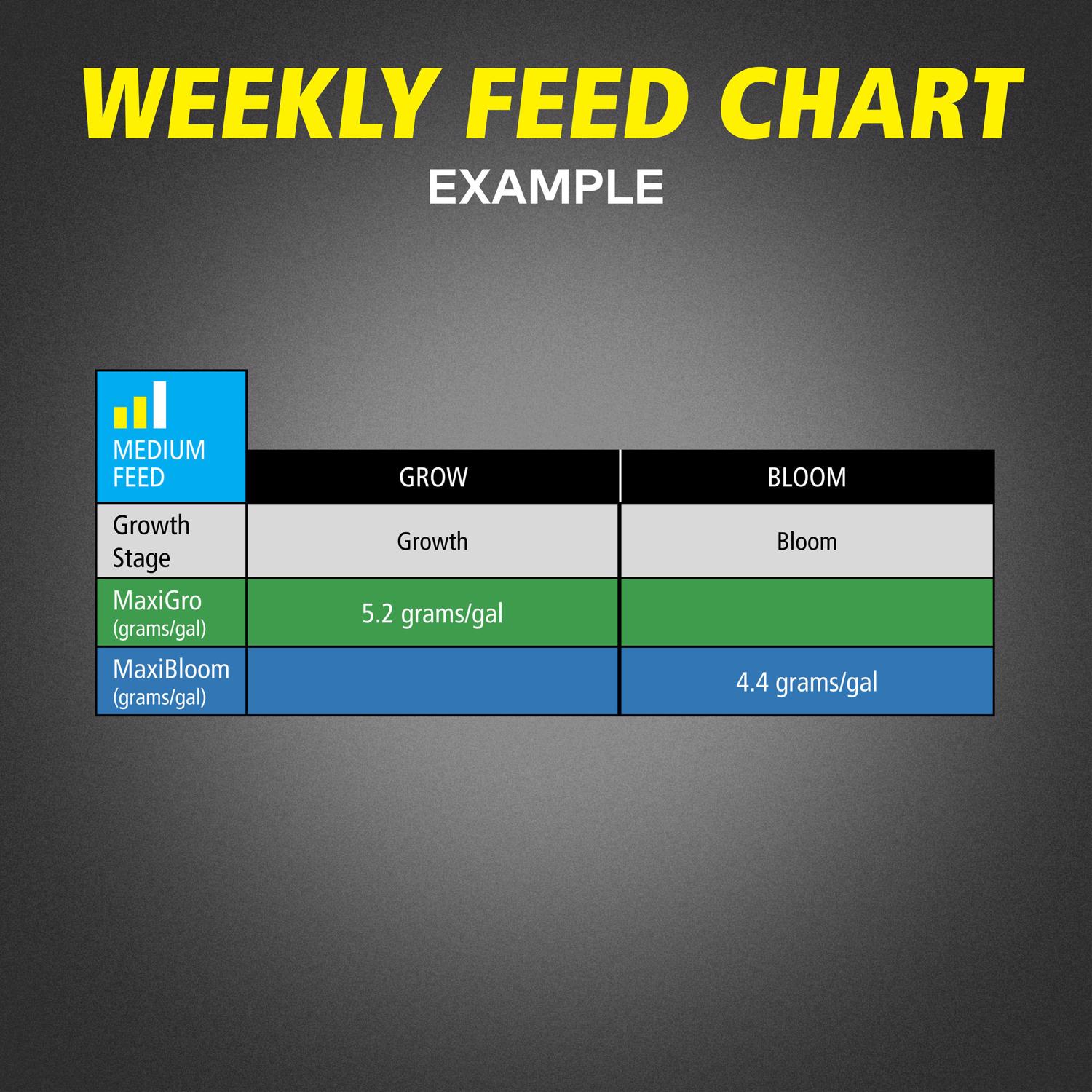 WEEKLY FEED CHART

EXAMPLE

| MEDIUM FEED | GROW | BLOOM |
|---|---|---|
| Growth Stage | Growth | Bloom |
| MaxiGro (grams/gal) | 5.2 grams/gal | |
| MaxiBloom (grams/gal) | | 4.4 grams/gal |